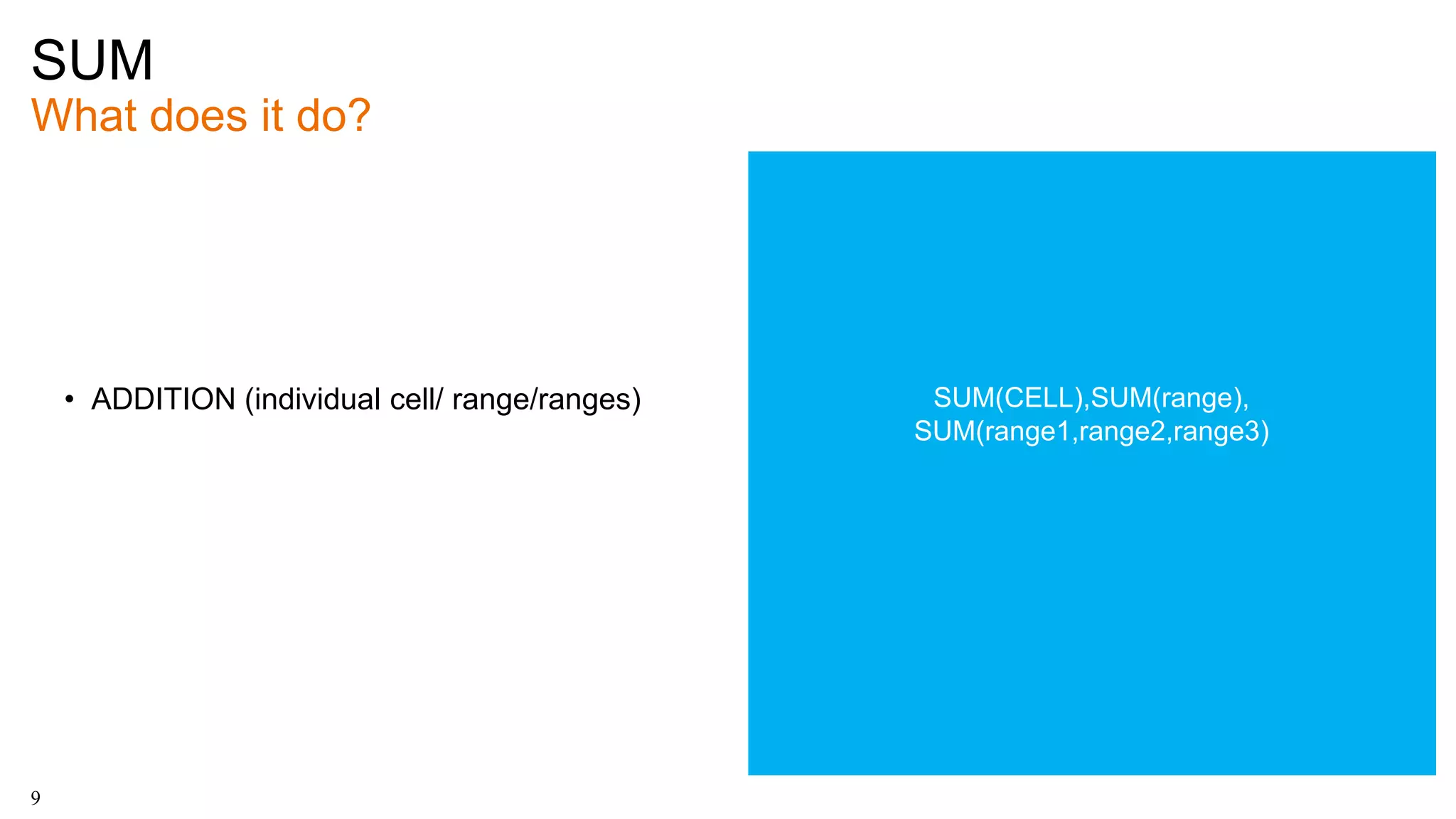 SUM
What does it do?

• ADDITION (individual cell/ range/ranges)

SUM(CELL),SUM(range), SUM(range1,range2,range3)

9